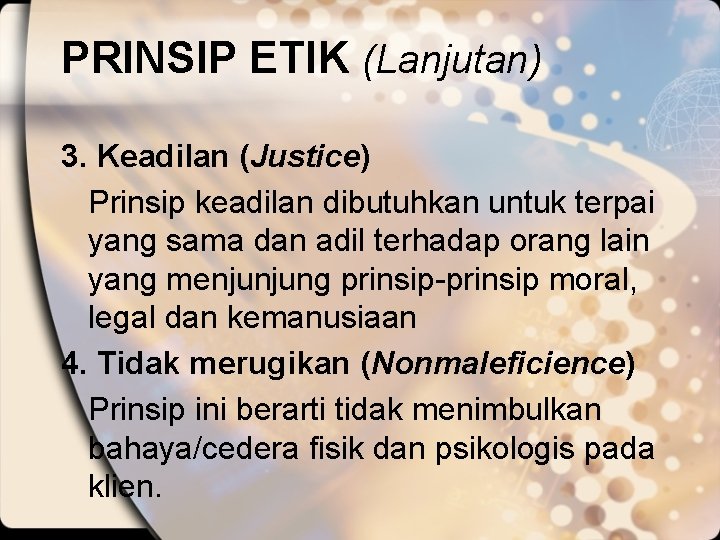 PRINSIP ETIK (Lanjutan)

3. Keadilan (Justice)

Prinsip keadilan dibutuhkan untuk terpai yang sama dan adil terhadap orang lain yang menjunjung prinsip-prinsip moral, legal dan kemanusiaan

4. Tidak merugikan (Nonmaleficience)

Prinsip ini berarti tidak menimbulkan bahaya/cedera fisik dan psikologis pada klien.